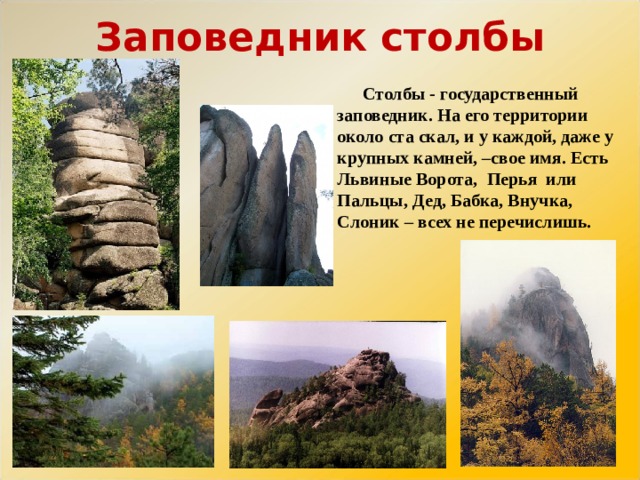 Заповедник столбы

Столбы - государственный заповедник. На его территории около ста скал, и у каждой, даже у крупных камней, –свое имя. Есть Львиные Ворота, Перья или Пальцы, Дед, Бабка, Внучка, Слоник – всех не перечислишь.